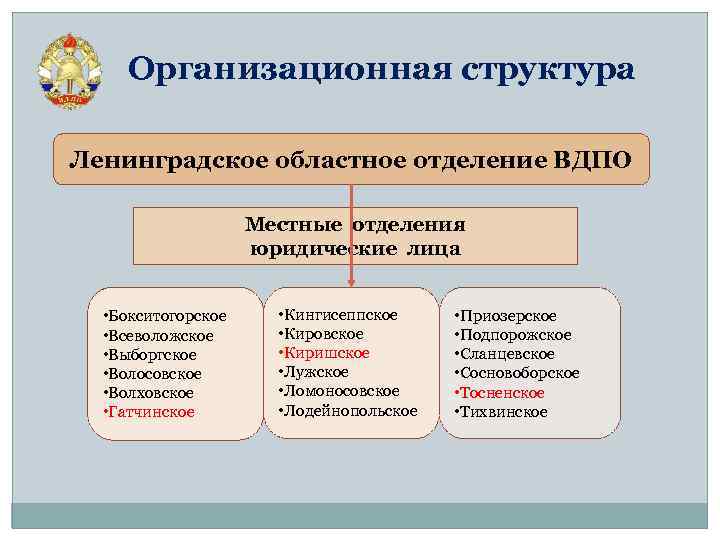 ВДПО

Организационная структура

Ленинградское областное отделение ВДПО

Местные отделения
юридические лица

•Бокситогорское
•Всеволожское
•Выборгское
•Волосовское
•Волховское
•Гатчинское

•Кингисеппское
•Кировское
•Киришское
•Лужское
•Ломоносовское
•Лодейнопольское

•Приозерское
•Подпорожское
•Сланцевское
•Сосновоборское
•Тосненское
•Тихвинское